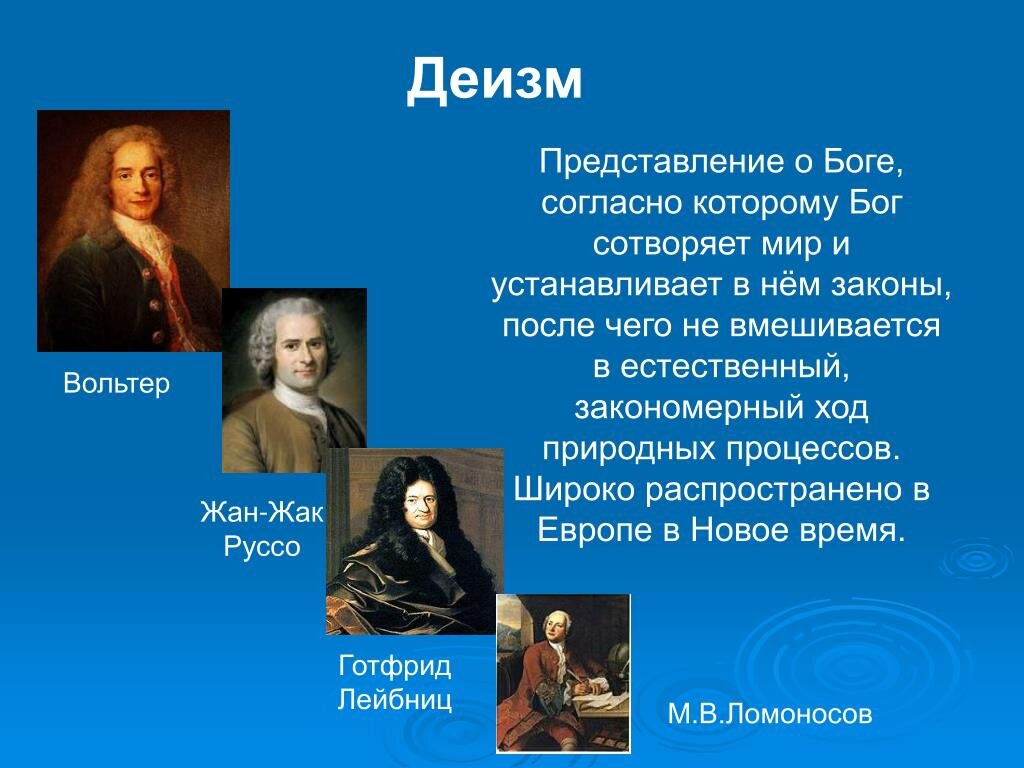 Деизм

Представление о Боге, согласно которому Бог сотворяет мир и устанавливает в нём законы, после чего не вмешивается в естественный, закономерный ход природных процессов. Широко распространено в Европе в Новое время.

Вольтер

Жан-Жак Руссо

Готфрид Лейбниц

М.В.Ломоносов